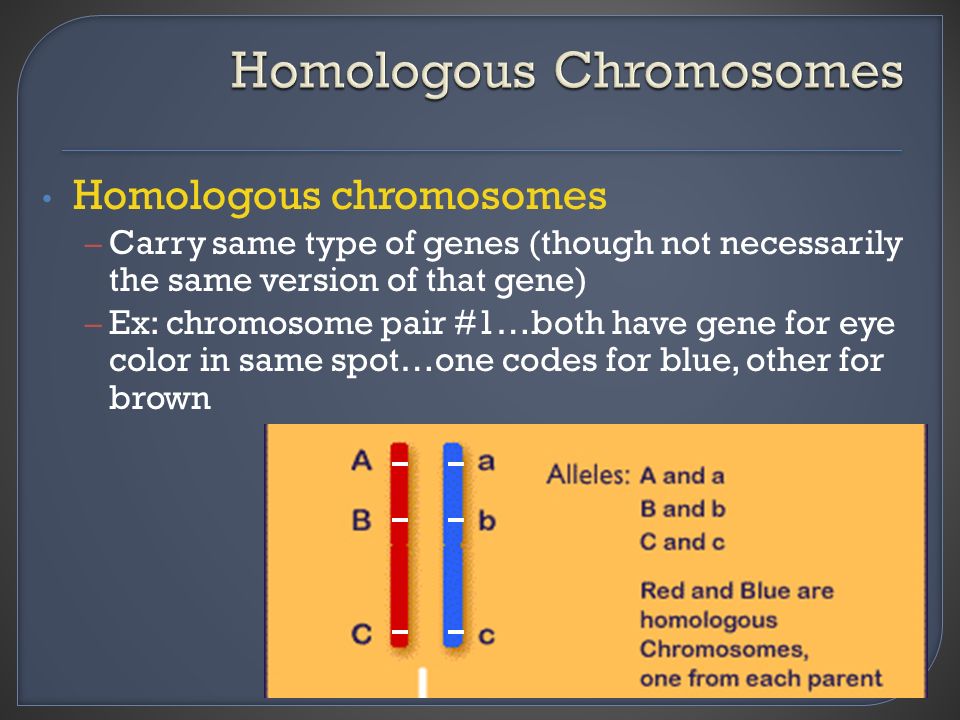 Homologous Chromosomes

• Homologous chromosomes
– Carry same type of genes (though not necessarily the same version of that gene)
– Ex: chromosome pair #1…both have gene for eye color in same spot…one codes for blue, other for brown

A a
B b
C c

Alleles: A and a
B and b
C and c

Red and Blue are homologous Chromosomes, one from each parent